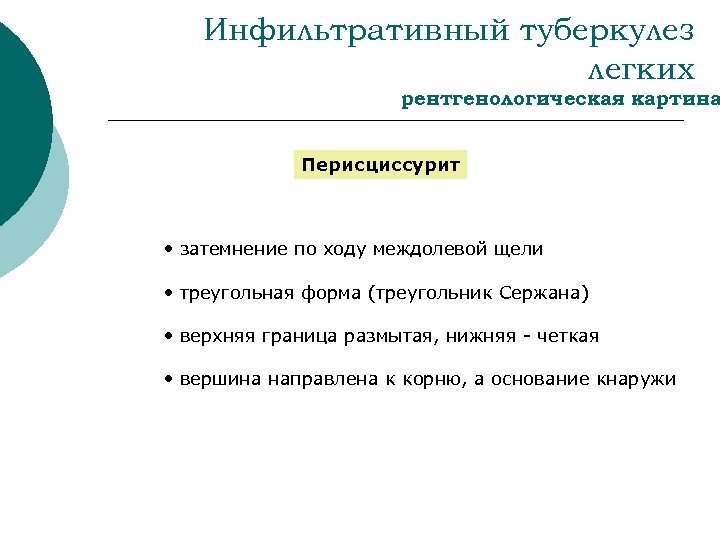 Инфильтративный туберкулез легких
рентгенологическая картина

Перисциссурит

• затемнение по ходу междолевой щели

• треугольная форма (треугольник Сержана)

• верхняя граница размытая, нижняя - четкая

• вершина направлена к корню, а основание кнаружи